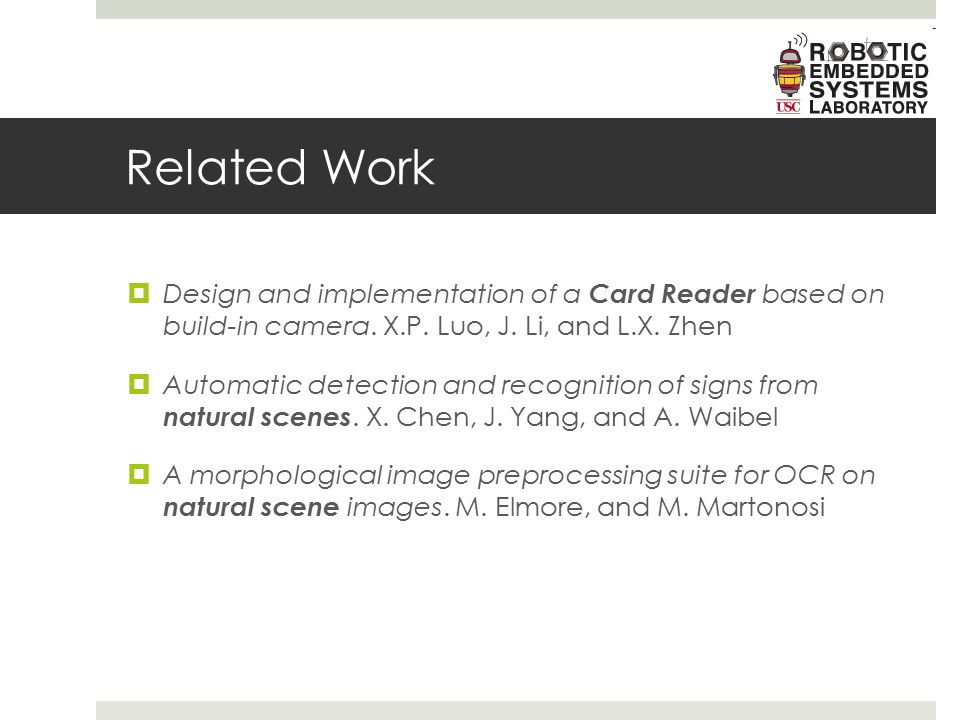 ROBOTIC EMBEDDED SYSTEMS LABORATORY
USC

Related Work

Design and implementation of a Card Reader based on build-in camera. X.P. Luo, J. Li, and L.X. Zhen

Automatic detection and recognition of signs from natural scenes. X. Chen, J. Yang, and A. Waibel

A morphological image preprocessing suite for OCR on natural scene images. M. Elmore, and M. Martonosi